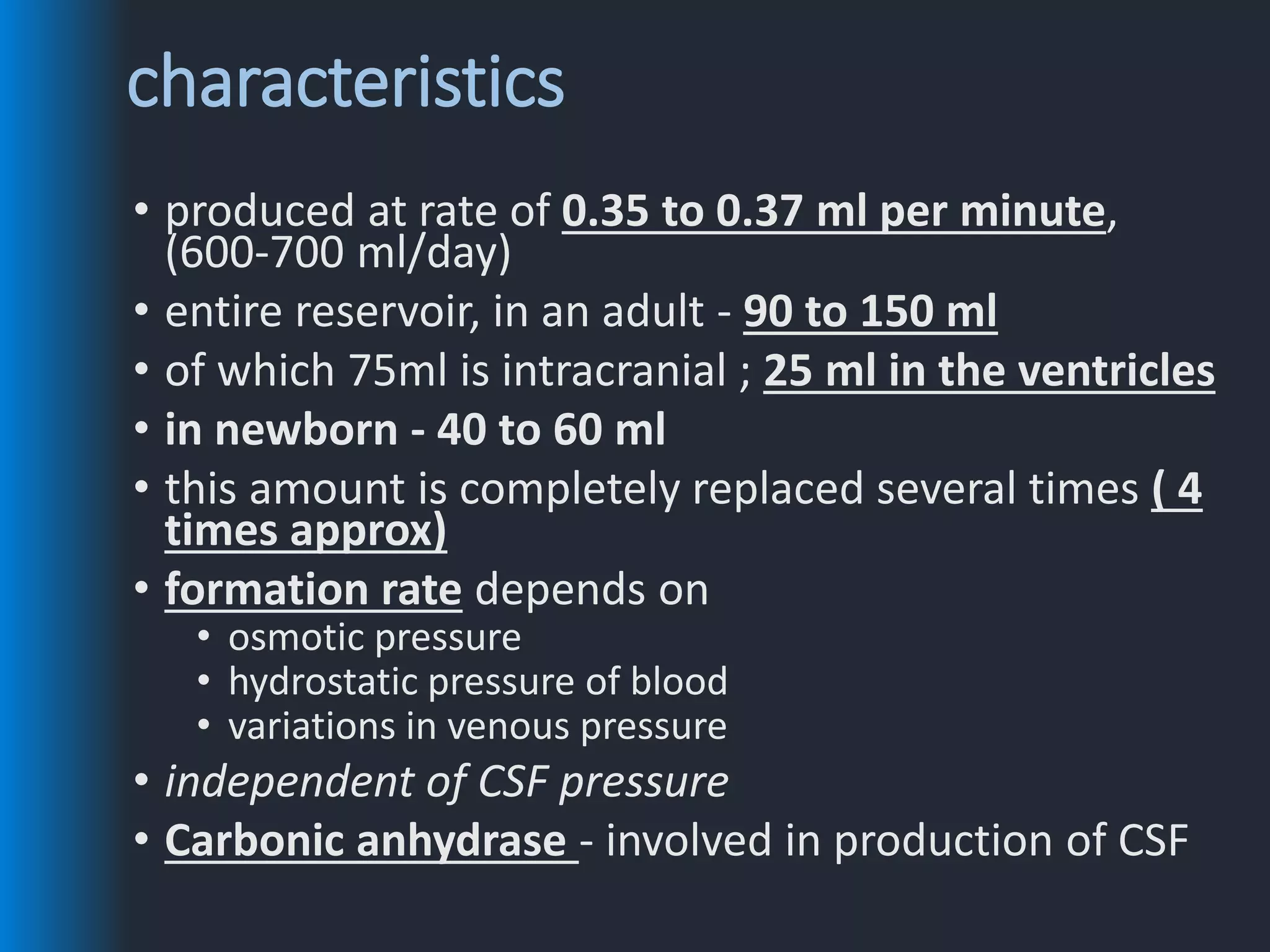 characteristics

• produced at rate of 0.35 to 0.37 ml per minute, (600-700 ml/day)
• entire reservoir, in an adult - 90 to 150 ml
• of which 75ml is intracranial ; 25 ml in the ventricles
• in newborn - 40 to 60 ml
• this amount is completely replaced several times ( 4 times approx)
• formation rate depends on
  • osmotic pressure
  • hydrostatic pressure of blood
  • variations in venous pressure
• independent of CSF pressure
• Carbonic anhydrase - involved in production of CSF